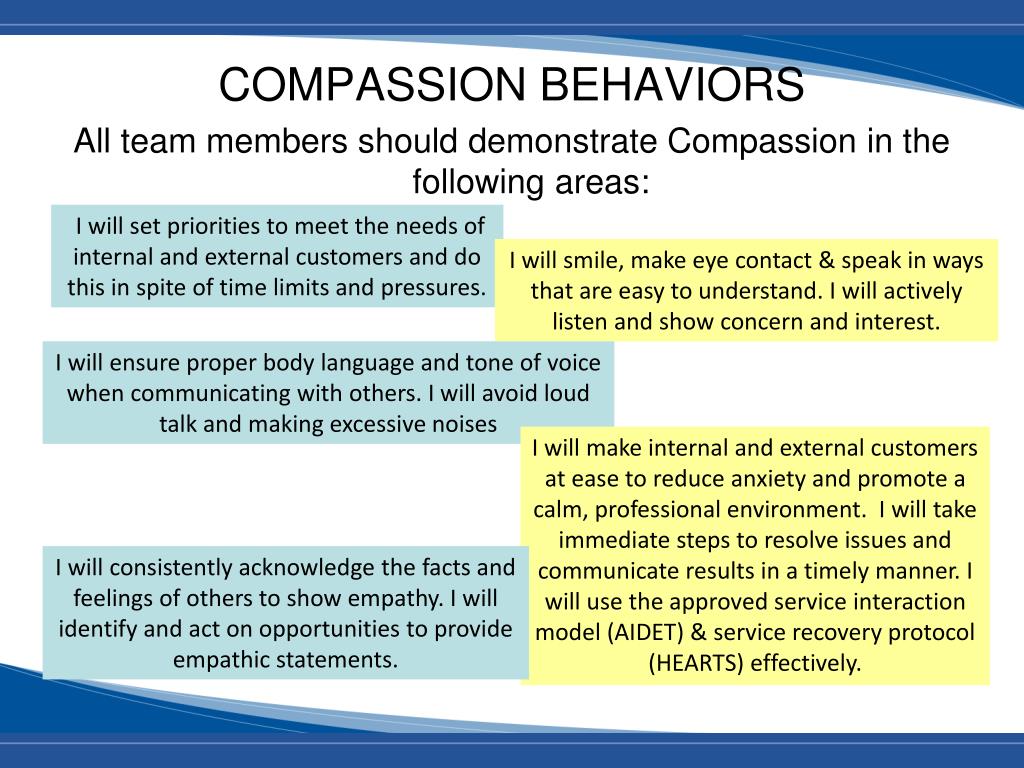 COMPASSION BEHAVIORS

All team members should demonstrate Compassion in the following areas:

I will set priorities to meet the needs of internal and external customers and do this in spite of time limits and pressures.

I will smile, make eye contact & speak in ways that are easy to understand. I will actively listen and show concern and interest.

I will ensure proper body language and tone of voice when communicating with others. I will avoid loud talk and making excessive noises

I will make internal and external customers at ease to reduce anxiety and promote a calm, professional environment. I will take immediate steps to resolve issues and communicate results in a timely manner. I will use the approved service interaction model (AIDET) & service recovery protocol (HEARTS) effectively.

I will consistently acknowledge the facts and feelings of others to show empathy. I will identify and act on opportunities to provide empathic statements.